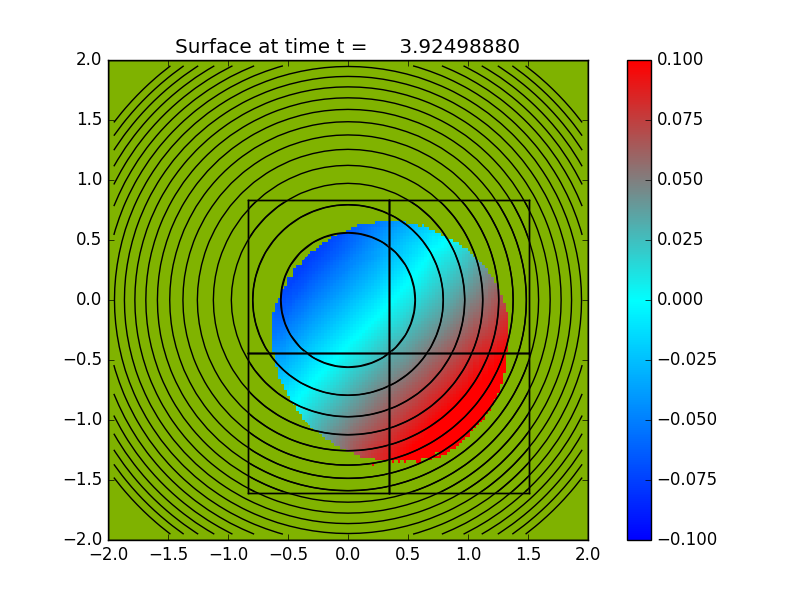 Surface at time t = 3.92498880

2.0
1.5
1.0
0.5
0.0
−0.5
−1.0
−1.5
−2.0

−2.0 −1.5 −1.0 −0.5 0.0 0.5 1.0 1.5 2.0

0.100
0.075
0.050
0.025
0.000
−0.025
−0.050
−0.075
−0.100